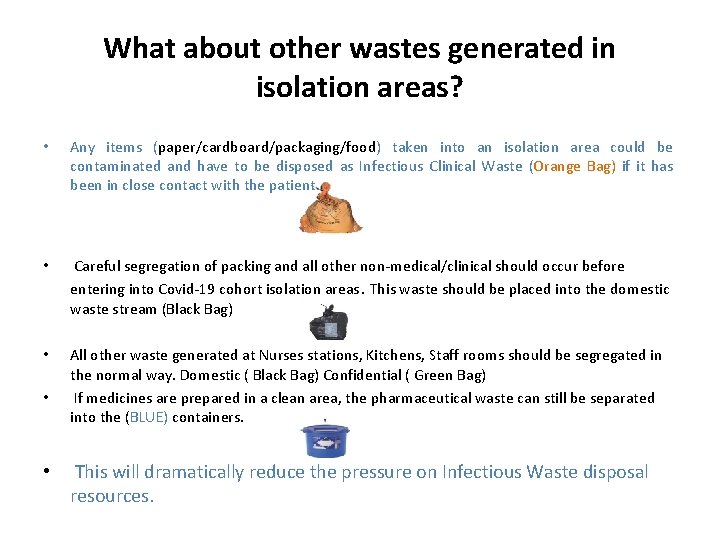 What about other wastes generated in isolation areas?

• Any items (paper/cardboard/packaging/food) taken into an isolation area could be contaminated and have to be disposed as Infectious Clinical Waste (Orange Bag) if it has been in close contact with the patient.

• Careful segregation of packing and all other non-medical/clinical should occur before entering into Covid-19 cohort isolation areas. This waste should be placed into the domestic waste stream (Black Bag)

• All other waste generated at Nurses stations, Kitchens, Staff rooms should be segregated in the normal way. Domestic ( Black Bag) Confidential ( Green Bag)

• If medicines are prepared in a clean area, the pharmaceutical waste can still be separated into the (BLUE) containers.

• This will dramatically reduce the pressure on Infectious Waste disposal resources.